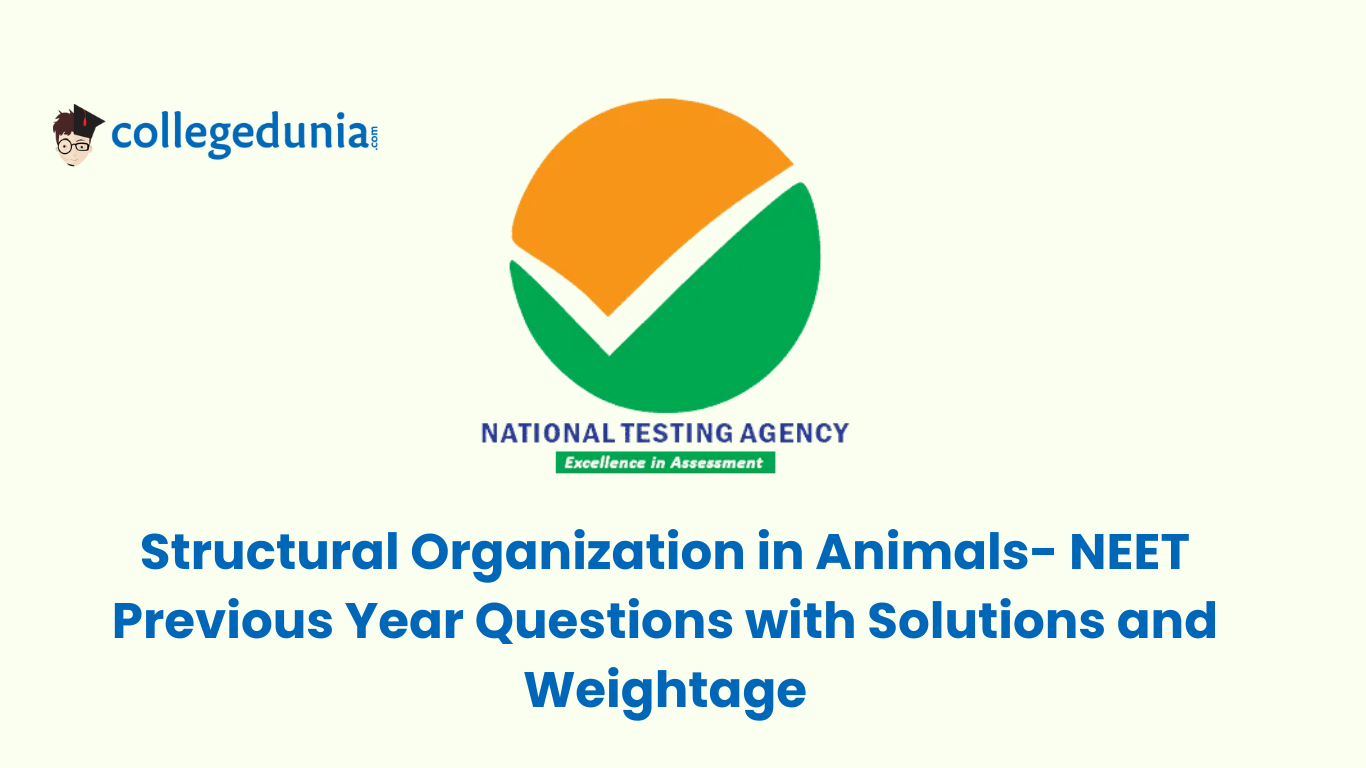 collegedunia.com

NATIONAL TESTING AGENCY
Excellence in Assessment

Structural Organization in Animals- NEET Previous Year Questions with Solutions and Weightage